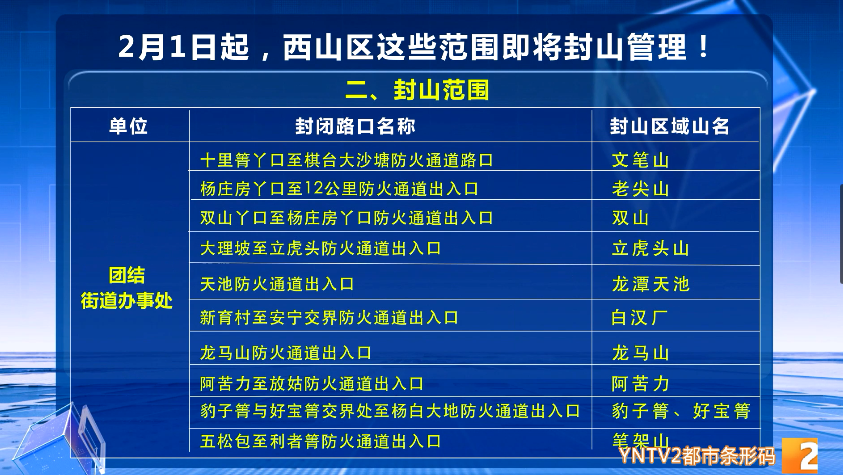 2月1日起，西山区这些范围即将封山管理！

二、封山范围

| 单位 | 封闭路口名称 | 封山区域山名 |
|---|---|---|
| 团结街道办事处 | 十里箐丫口至棋台大沙塘防火通道路口 | 文笔山 |
| | 杨庄房丫口至12公里防火通道出入口 | 老尖山 |
| | 双山丫口至杨庄房丫口防火通道出入口 | 双山 |
| | 大理坡至立虎头防火通道出入口 | 立虎头山 |
| | 天池防火通道出入口 | 龙潭天池 |
| | 新育村至安宁交界防火通道出入口 | 白汉厂 |
| | 龙马山防火通道出入口 | 龙马山 |
| | 阿苦力至放姑防火通道出入口 | 阿苦力 |
| | 豹子箐与好宝箐交界处至杨白大地防火通道出入口 | 豹子箐、好宝箐 |
| | 五松包至利者箐防火通道出入口 | 笔架山 |

YNTV2都市条形码 2